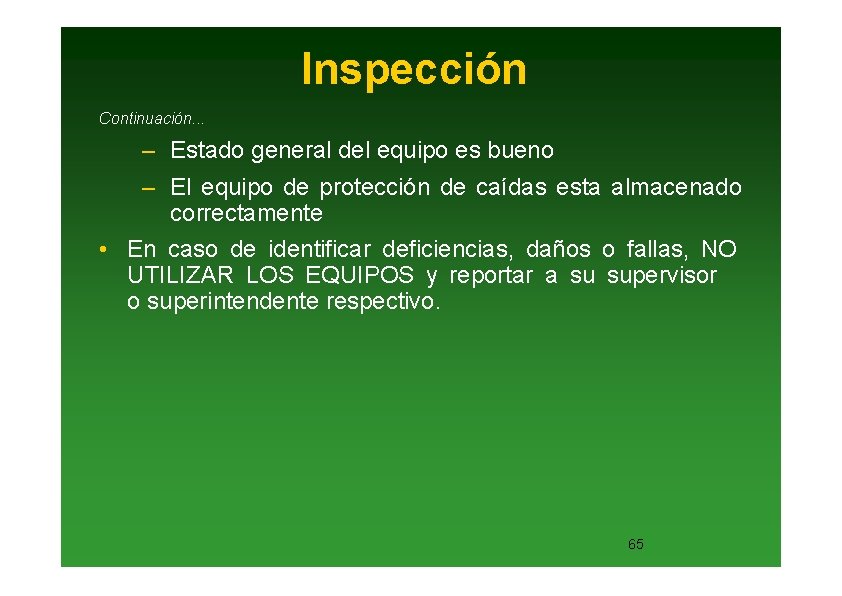 Inspección

Continuación...

– Estado general del equipo es bueno

– El equipo de protección de caídas esta almacenado correctamente

• En caso de identificar deficiencias, daños o fallas, NO UTILIZAR LOS EQUIPOS y reportar a su supervisor o superintendente respectivo.

65